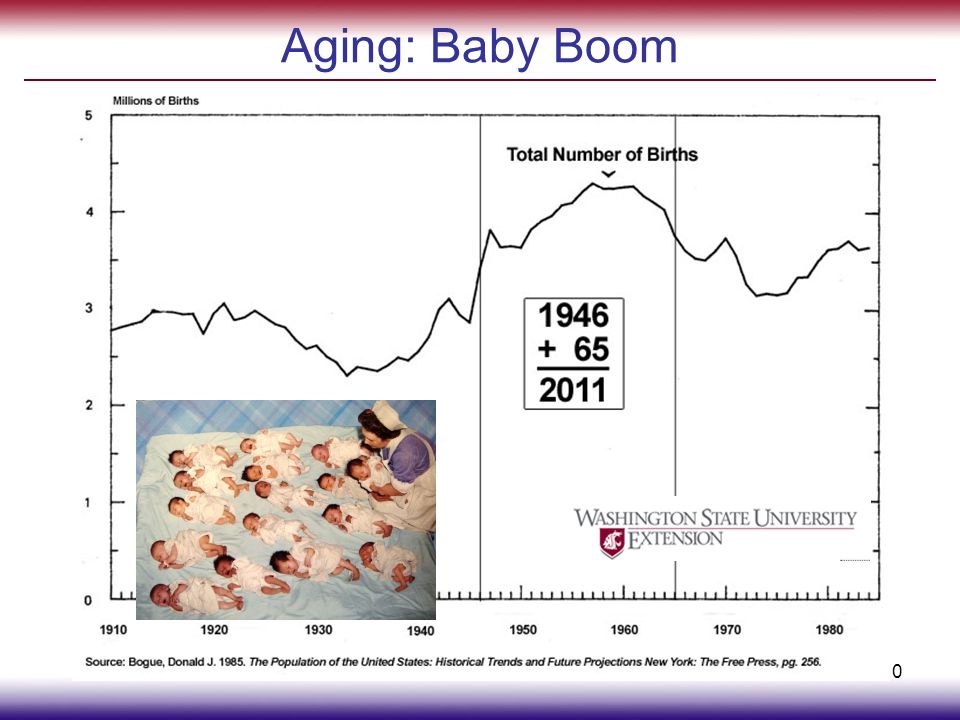 Aging: Baby Boom

Millions of Births

5

4

3

2

1

0

Total Number of Births

1946
+ 65
2011

WASHINGTON STATE UNIVERSITY
EXTENSION

1910 1920 1930 1940 1950 1960 1970 1980

Source: Bogue, Donald J. 1985. The Population of the United States: Historical Trends and Future Projections New York: The Free Press, pg. 256.

0